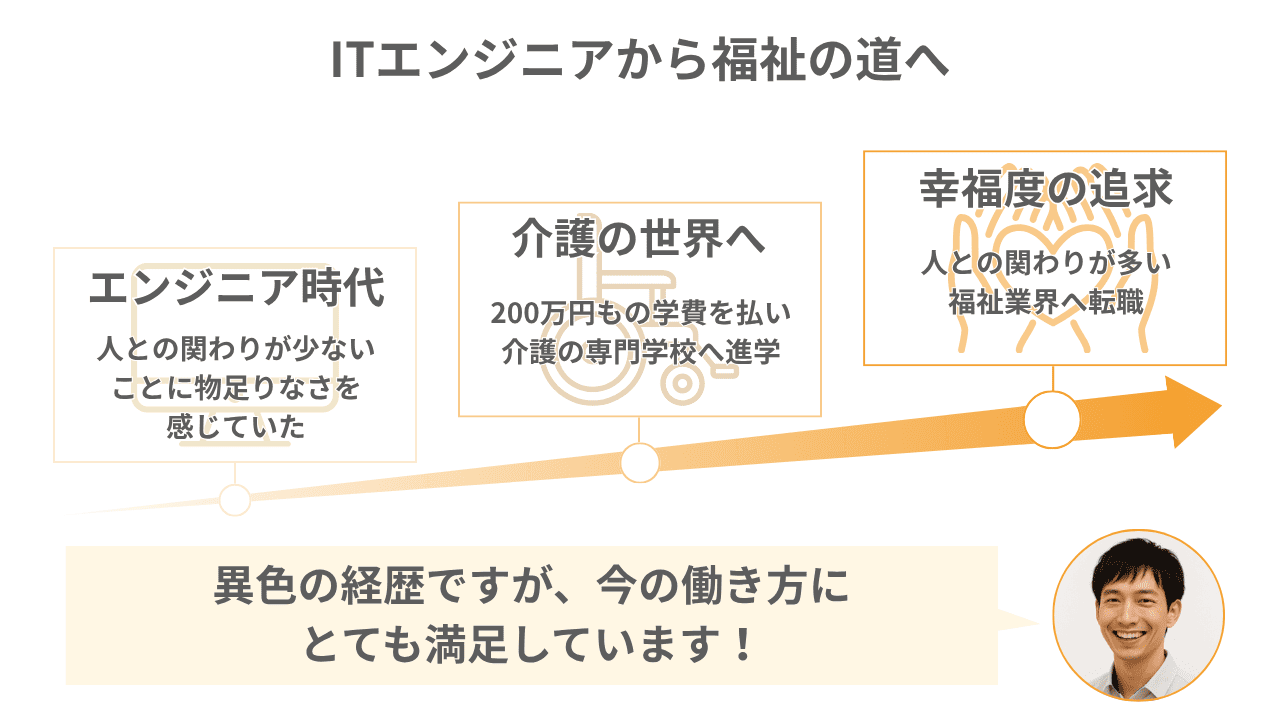 ITエンジニアから福祉の道へ

エンジニア時代

人との関わりが少ないことに物足りなさを感じていた

介護の世界へ

200万円もの学費を払い介護の専門学校へ進学

幸福度の追求

人との関わりが多い福祉業界へ転職

異色の経歴ですが、今の働き方にとても満足しています！